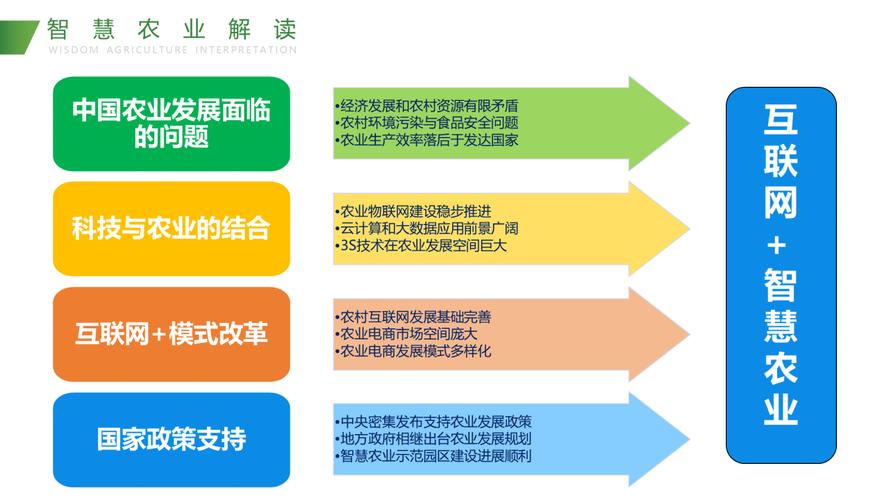 智慧农业解读
WISDOM AGRICULTURE INTERPRETATION

中国农业发展面临的问题

•经济发展和农村资源有限矛盾
•农村环境污染与食品安全问题
•农业生产效率落后于发达国家

科技与农业的结合

•农业物联网建设稳步推进
•云计算和大数据应用前景广阔
•3S技术在农业发展空间巨大

互联网+模式改革

•农村互联网发展基础完善
•农业电商市场空间庞大
•农业电商发展模式多样化

国家政策支持

•中央密集发布支持农业发展政策
•地方政府相继出台农业发展规划
•智慧农业示范园区建设进展顺利

互联网+智慧农业